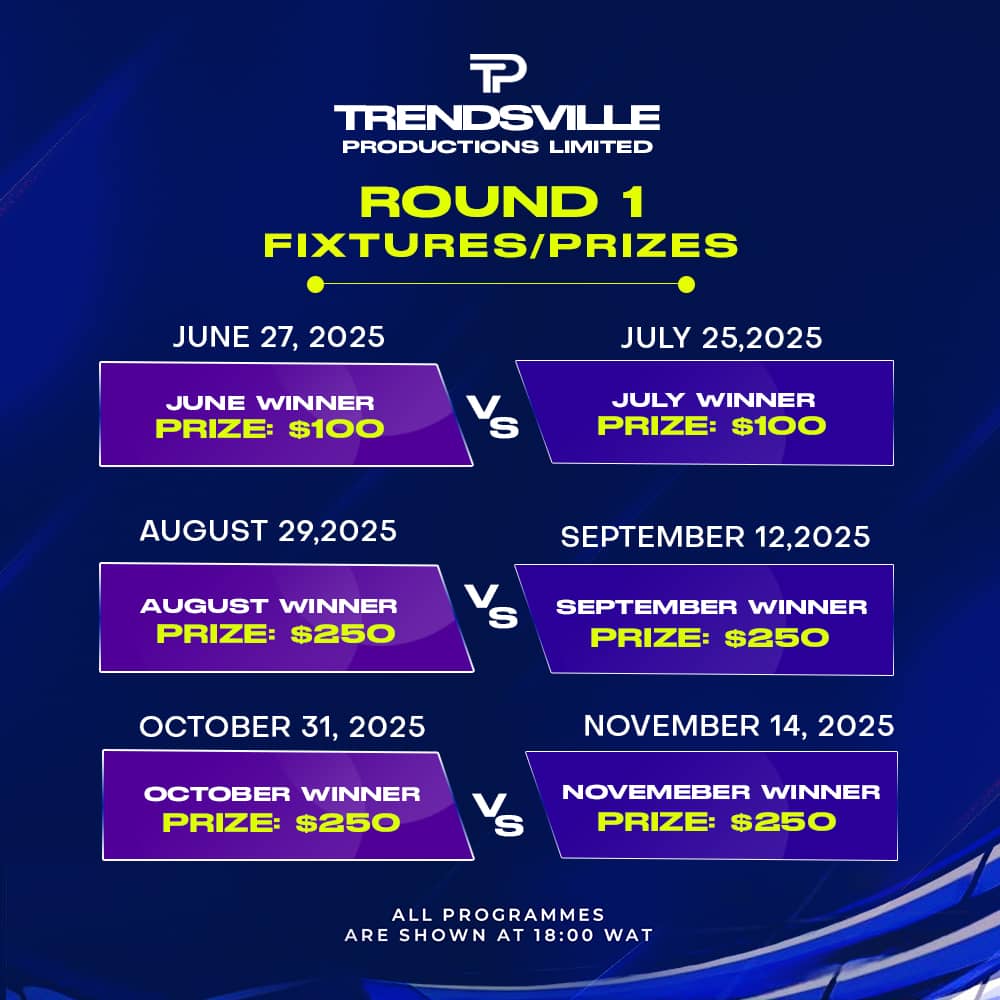 TP
TRENDSVILLE
PRODUCTIONS LIMITED

ROUND 1
FIXTURES/PRIZES

JUNE 27, 2025
JUNE WINNER
PRIZE: \$100

VS

JULY 25,2025
JULY WINNER
PRIZE: \$100

AUGUST 29,2025
AUGUST WINNER
PRIZE: \$250

VS

SEPTEMBER 12,2025
SEPTEMBER WINNER
PRIZE: \$250

OCTOBER 31, 2025
OCTOBER WINNER
PRIZE: \$250

VS

NOVEMBER 14, 2025
NOVEMEBER WINNER
PRIZE: \$250

ALL PROGRAMMES
ARE SHOWN AT 18:00 WAT